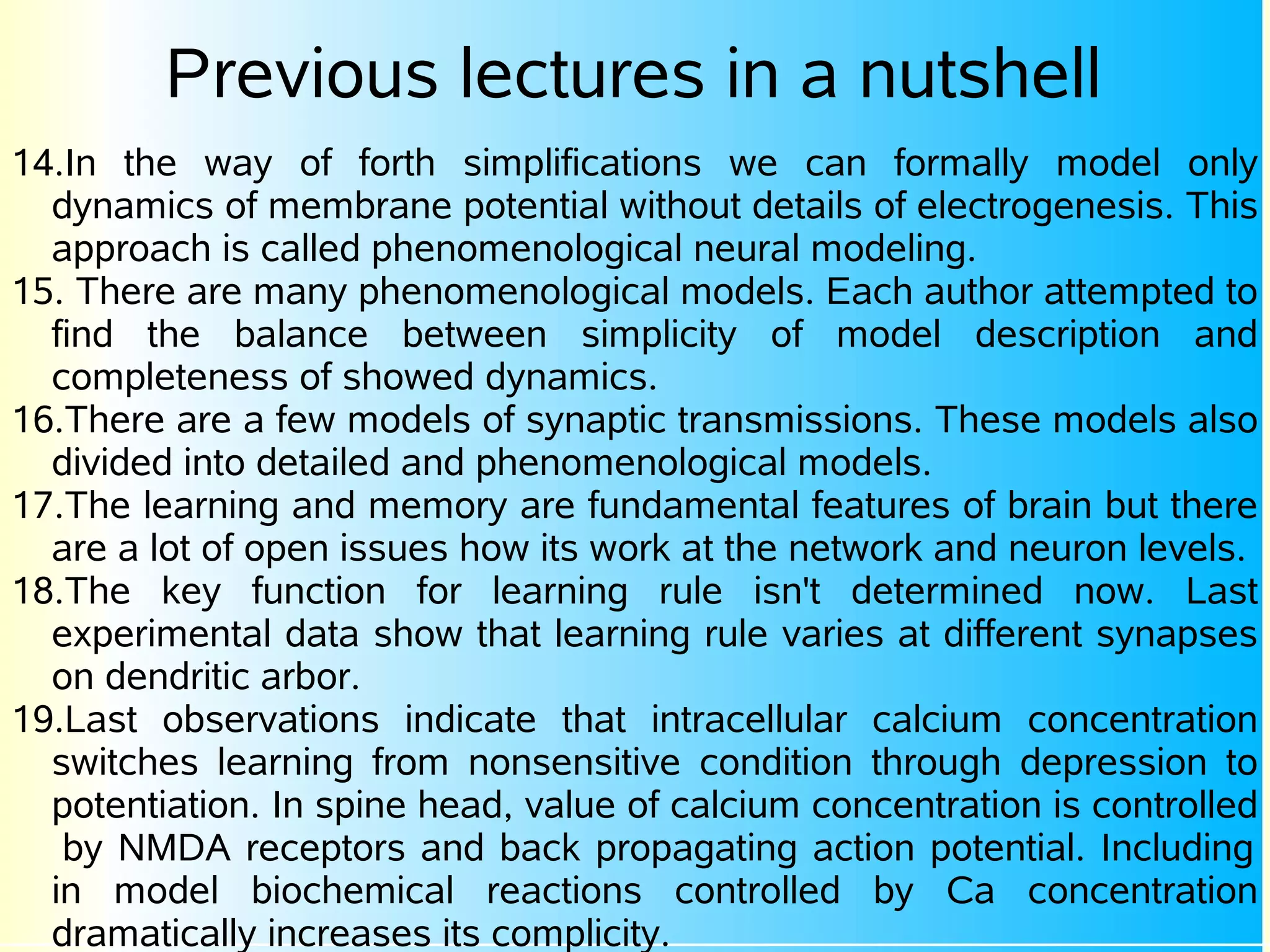 Previous lectures in a nutshell

14.In the way of forth simplifications we can formally model only dynamics of membrane potential without details of electrogenesis. This approach is called phenomenological neural modeling.
15. There are many phenomenological models. Each author attempted to find the balance between simplicity of model description and completeness of showed dynamics.
16.There are a few models of synaptic transmissions. These models also divided into detailed and phenomenological models.
17.The learning and memory are fundamental features of brain but there are a lot of open issues how its work at the network and neuron levels.
18.The key function for learning rule isn't determined now. Last experimental data show that learning rule varies at different synapses on dendritic arbor.
19.Last observations indicate that intracellular calcium concentration switches learning from nonsensitive condition through depression to potentiation. In spine head, value of calcium concentration is controlled by NMDA receptors and back propagating action potential. Including in model biochemical reactions controlled by Ca concentration dramatically increases its complicity.